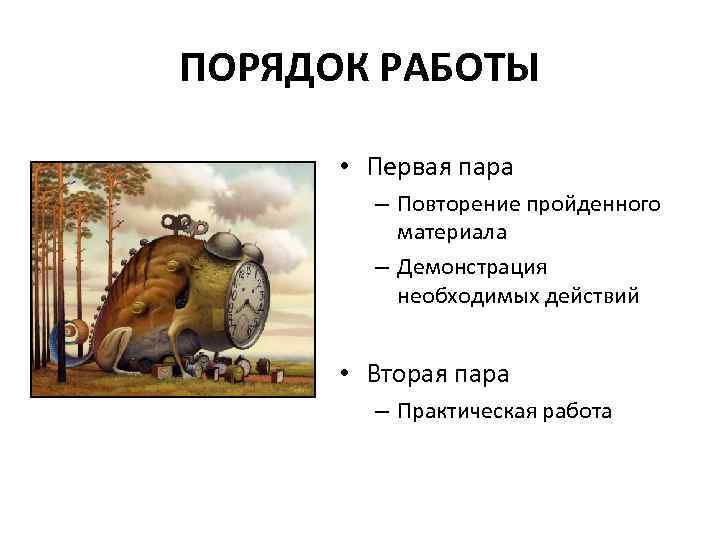 ПОРЯДОК РАБОТЫ

• Первая пара
  – Повторение пройденного материала
  – Демонстрация необходимых действий

• Вторая пара
  – Практическая работа